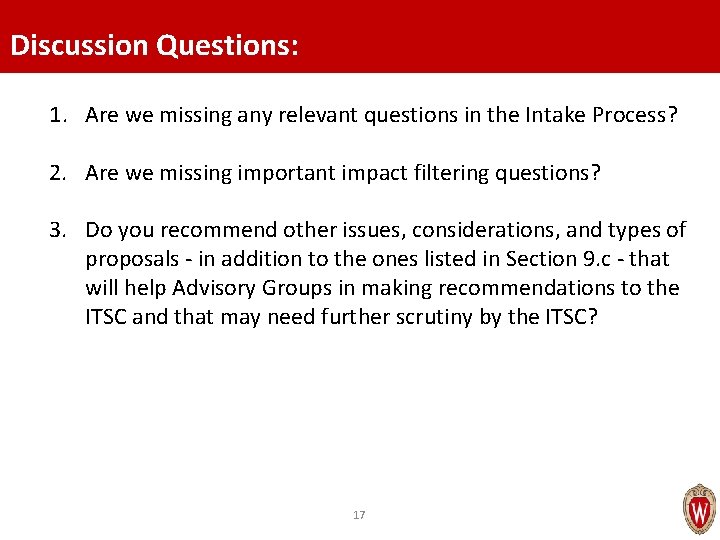 Discussion Questions:

1. Are we missing any relevant questions in the Intake Process?

2. Are we missing important impact filtering questions?

3. Do you recommend other issues, considerations, and types of proposals - in addition to the ones listed in Section 9.c - that will help Advisory Groups in making recommendations to the ITSC and that may need further scrutiny by the ITSC?

17

W